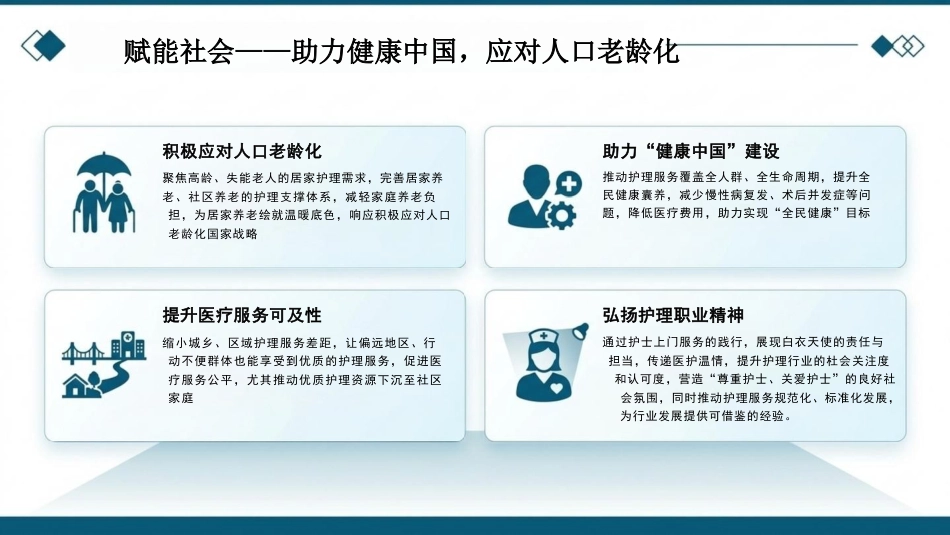 赋能社会——助力健康中国，应对人口老龄化

积极应对人口老龄化

聚焦高龄、失能老人的居家护理需求，完善居家养老、社区养老的护理支撑体系，减轻家庭养老负担，为居家养老绘就温暖底色，响应积极应对人口老龄化国家战略

助力“健康中国”建设

推动护理服务覆盖全人群、全生命周期，提升全民健康素养，减少慢性病复发、术后并发症等问题，降低医疗费用，助力实现“全民健康”目标

提升医疗服务可及性

缩小城乡、区域护理服务差距，让偏远地区、行动不便群体也能享受到优质的护理服务，促进医疗服务公平，尤其推动优质护理资源下沉至社区家庭

弘扬护理职业精神

通过护士上门服务的践行，展现白衣天使的责任与担当，传递医护温情，提升护理行业的社会关注度和认可度，营造“尊重护士、关爱护士”的良好社会氛围，同时推动护理服务规范化、标准化发展，为行业发展提供可借鉴的经验。